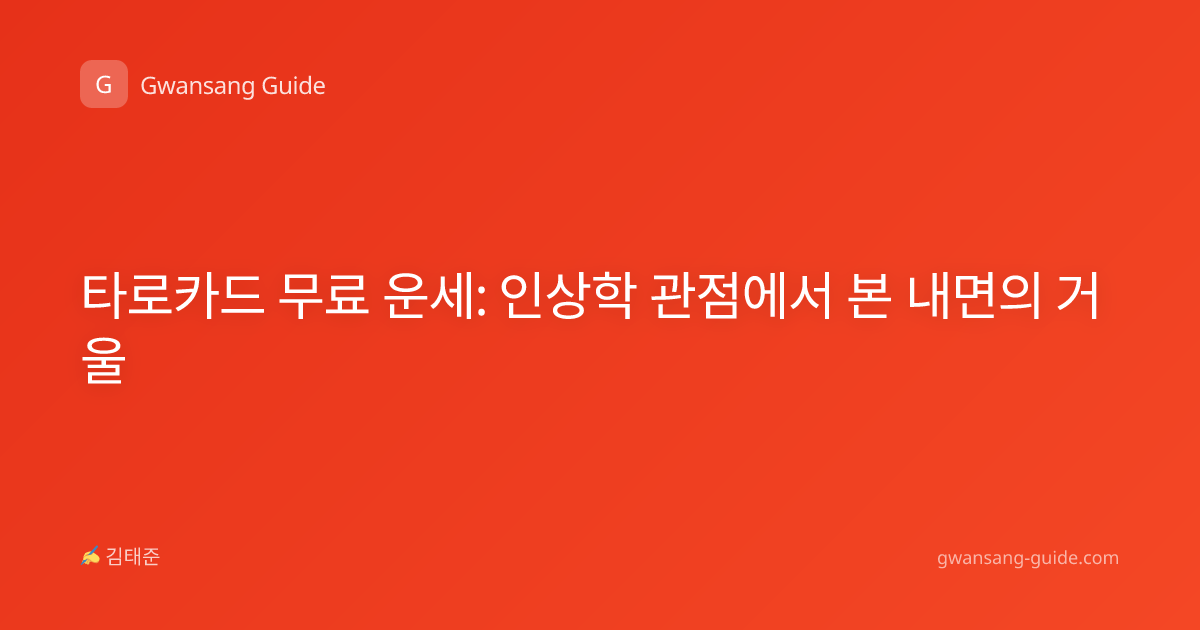 G Gwansang Guide

타로카드 무료 운세: 인상학 관점에서 본 내면의 거울

✍ 김태준

gwansang-guide.com